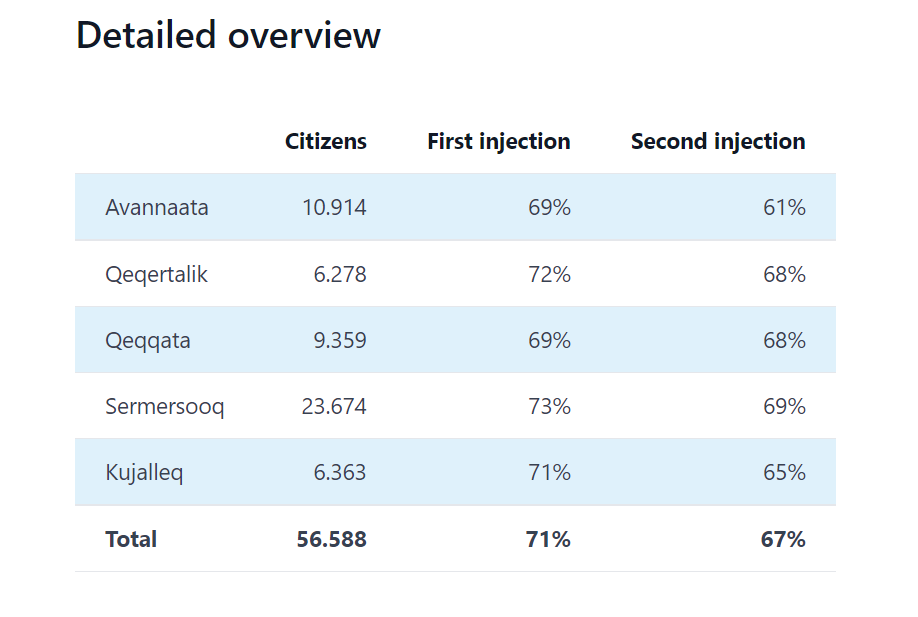 Detailed overview

| | Citizens | First injection | Second injection |
|---|---|---|---|
| Avannaata | 10.914 | 69% | 61% |
| Qeqertalik | 6.278 | 72% | 68% |
| Qeqqata | 9.359 | 69% | 68% |
| Sermersooq | 23.674 | 73% | 69% |
| Kujalleq | 6.363 | 71% | 65% |
| **Total** | **56.588** | **71%** | **67%** |